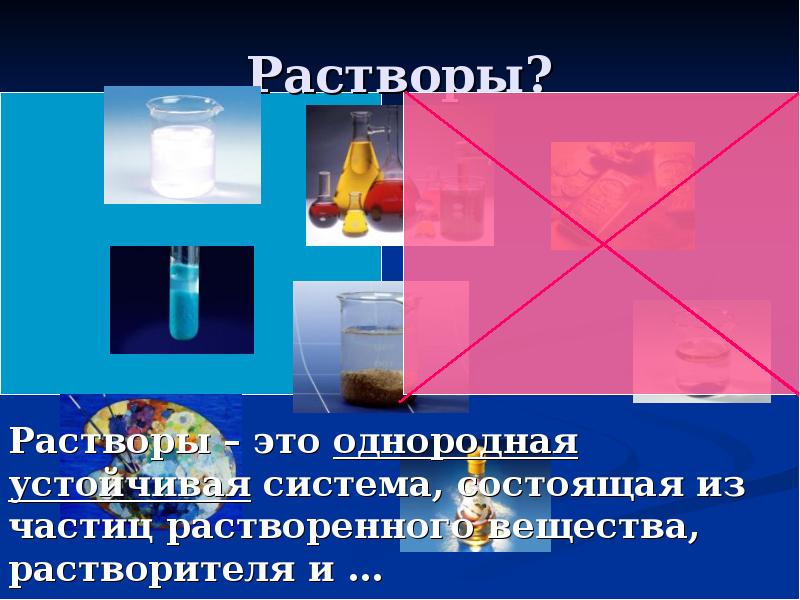 Растворы?

Растворы – это однородная устойчивая система, состоящая из частиц растворенного вещества, растворителя и …